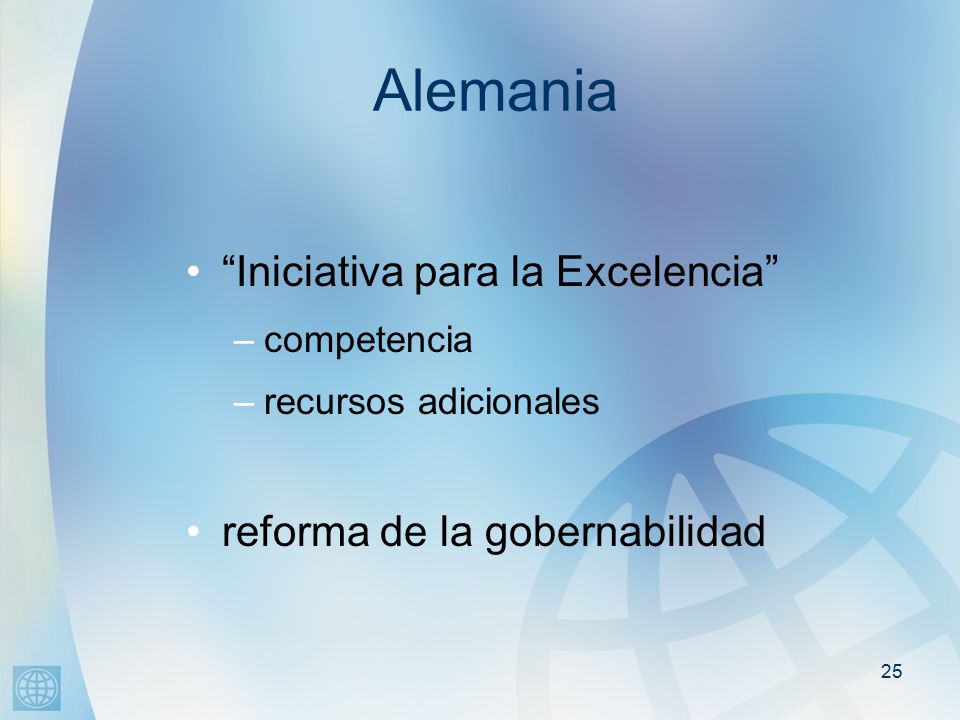 Alemania

• “Iniciativa para la Excelencia”
– competencia
– recursos adicionales

• reforma de la gobernabilidad

25